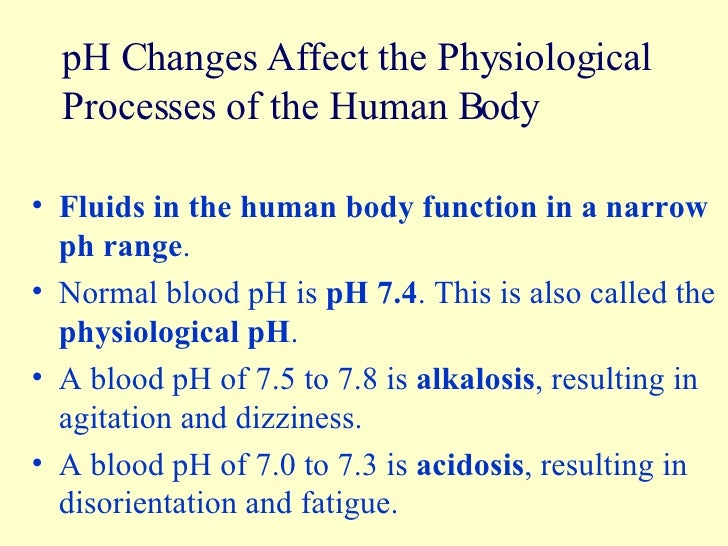 pH Changes Affect the Physiological Processes of the Human Body

• Fluids in the human body function in a narrow ph range.

• Normal blood pH is pH 7.4. This is also called the physiological pH.

• A blood pH of 7.5 to 7.8 is alkalosis, resulting in agitation and dizziness.

• A blood pH of 7.0 to 7.3 is acidosis, resulting in disorientation and fatigue.